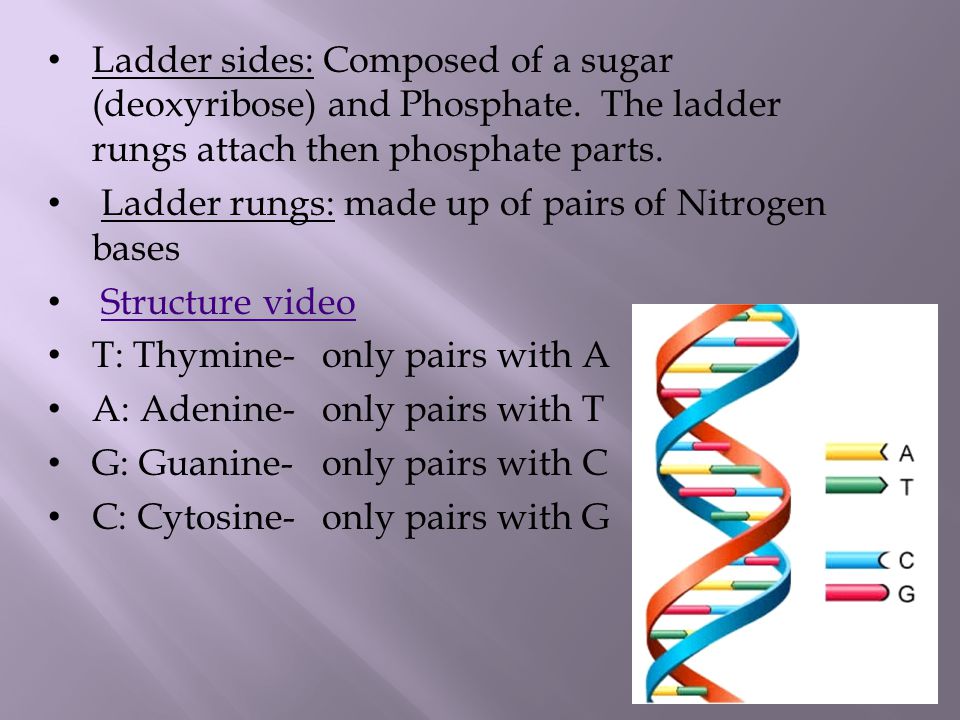 • Ladder sides: Composed of a sugar (deoxyribose) and Phosphate. The ladder rungs attach then phosphate parts.

• Ladder rungs: made up of pairs of Nitrogen bases

• Structure video

• T: Thymine- only pairs with A

• A: Adenine- only pairs with T

• G: Guanine- only pairs with C

• C: Cytosine- only pairs with G

A
T
C
G